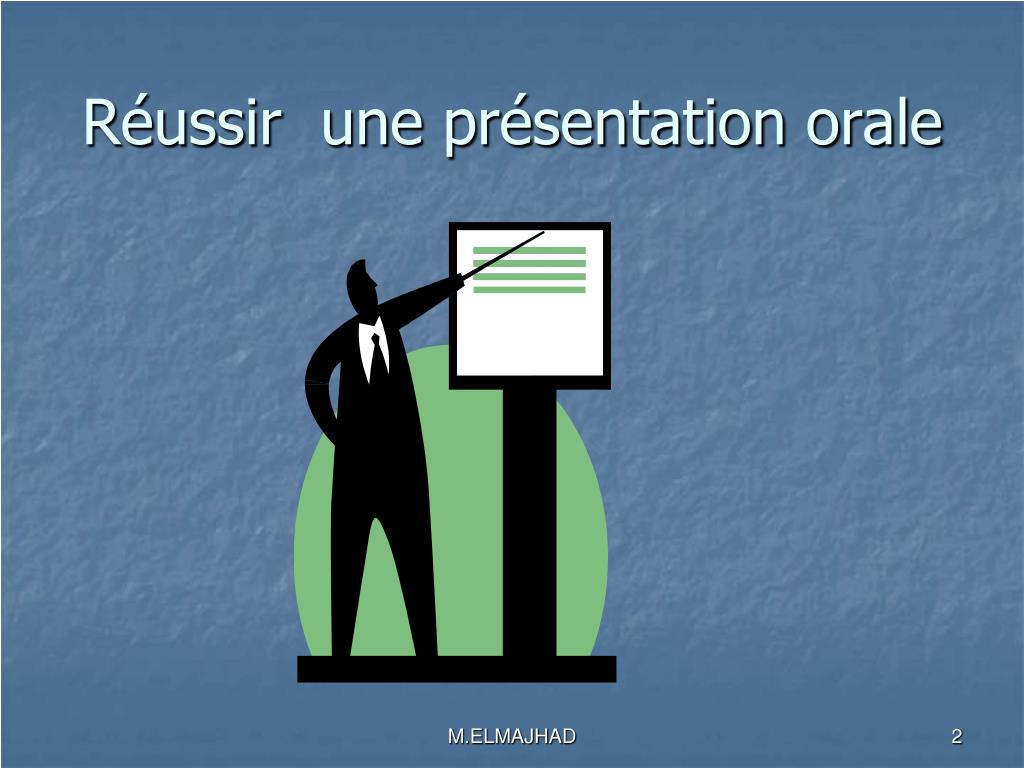 Réussir une présentation orale

M.ELMAJHAD

2